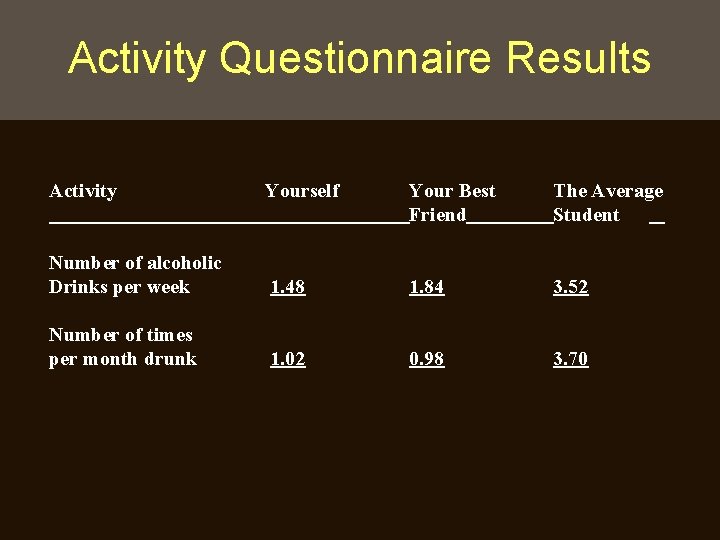 Activity Questionnaire Results

| Activity | Yourself | Your Best Friend | The Average Student |
|---|---|---|---|
| Number of alcoholic Drinks per week | 1.48 | 1.84 | 3.52 |
| Number of times per month drunk | 1.02 | 0.98 | 3.70 |